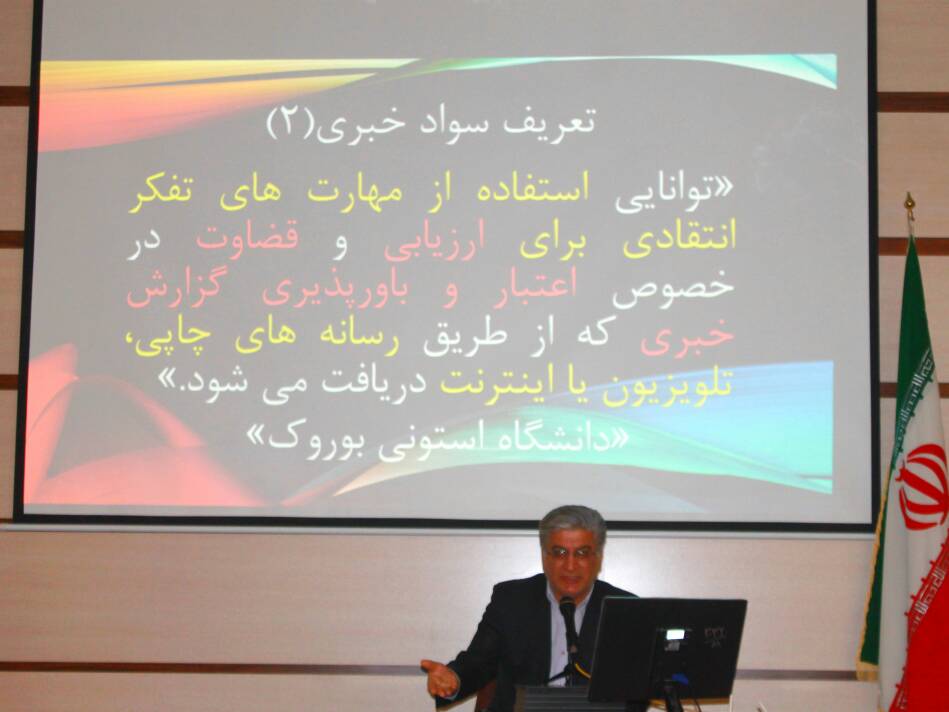 تعریف سواد خبری(۲)

«توانایی استفاده از مهارت های تفکر انتقادی برای ارزیابی و قضاوت در خصوص اعتبار و باورپذیری گزارش خبری که از طریق رسانه های چاپی، تلویزیون یا اینترنت دریافت می شود.»

«دانشگاه استونی بوروک»